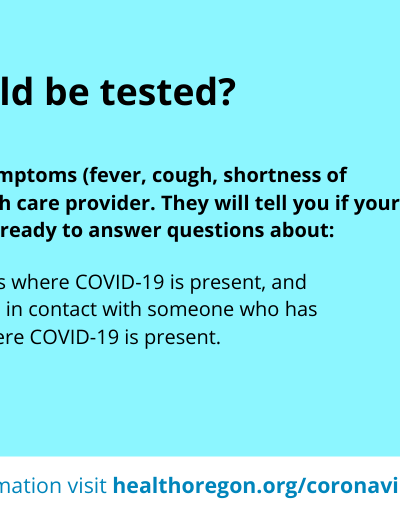 ld be tested?

mptoms (fever, cough, shortness of h care provider. They will tell you if your ready to answer questions about:

s where COVID-19 is present, and in contact with someone who has ere COVID-19 is present.

mation visit healthoregon.org/coronavi